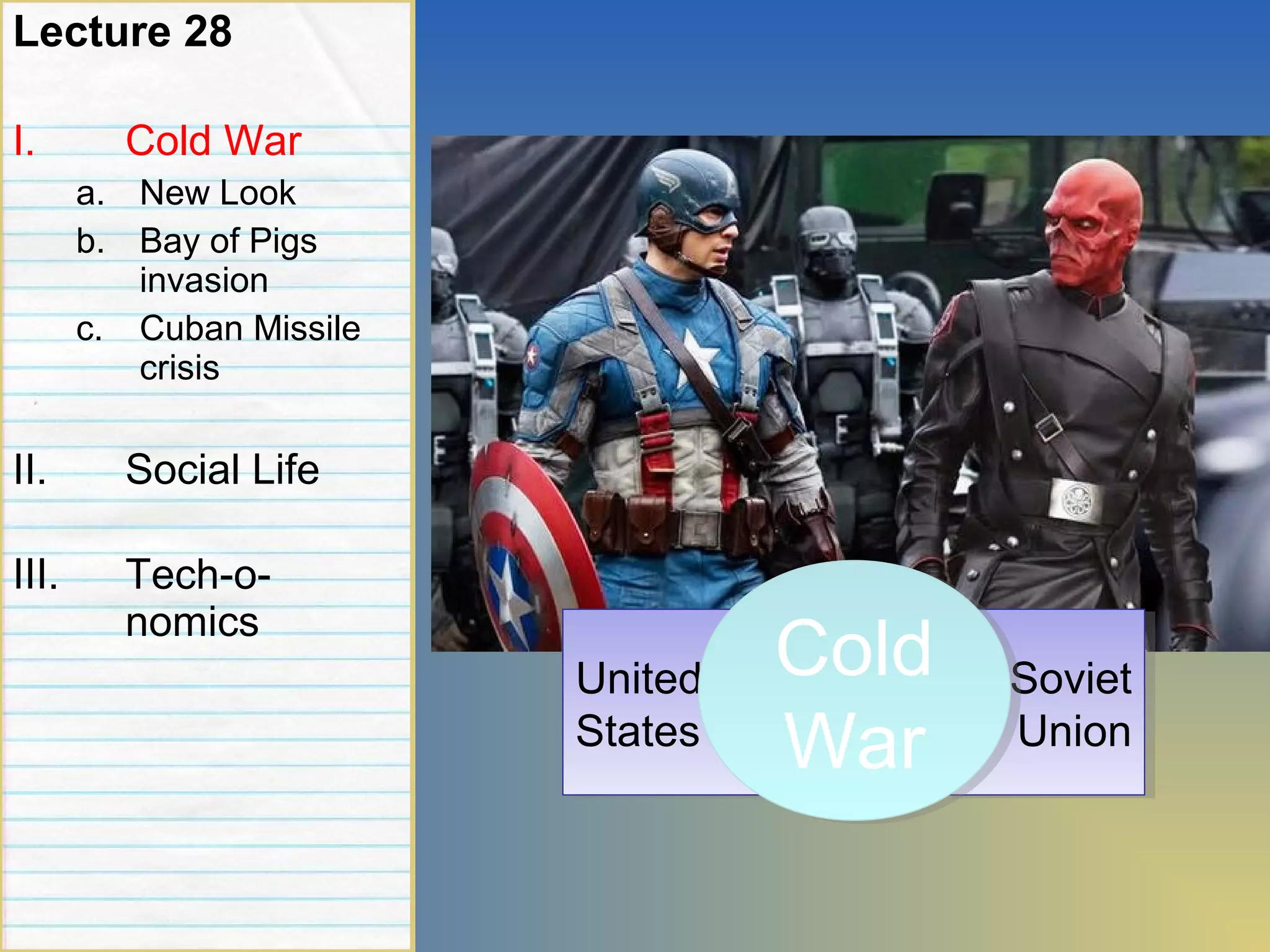 Lecture 28

I. Cold War
a. New Look
b. Bay of Pigs invasion
c. Cuban Missile crisis

II. Social Life

III. Tech-o-nomics

United States

Cold War

Soviet Union